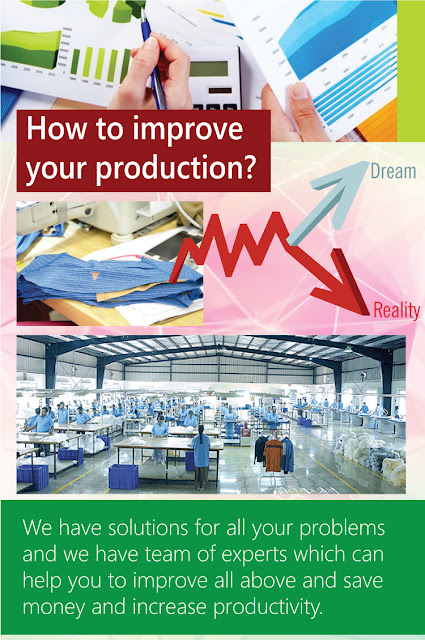 How to improve your production?

Dream

Reality

We have solutions for all your problems and we have team of experts which can help you to improve all above and save money and increase productivity.